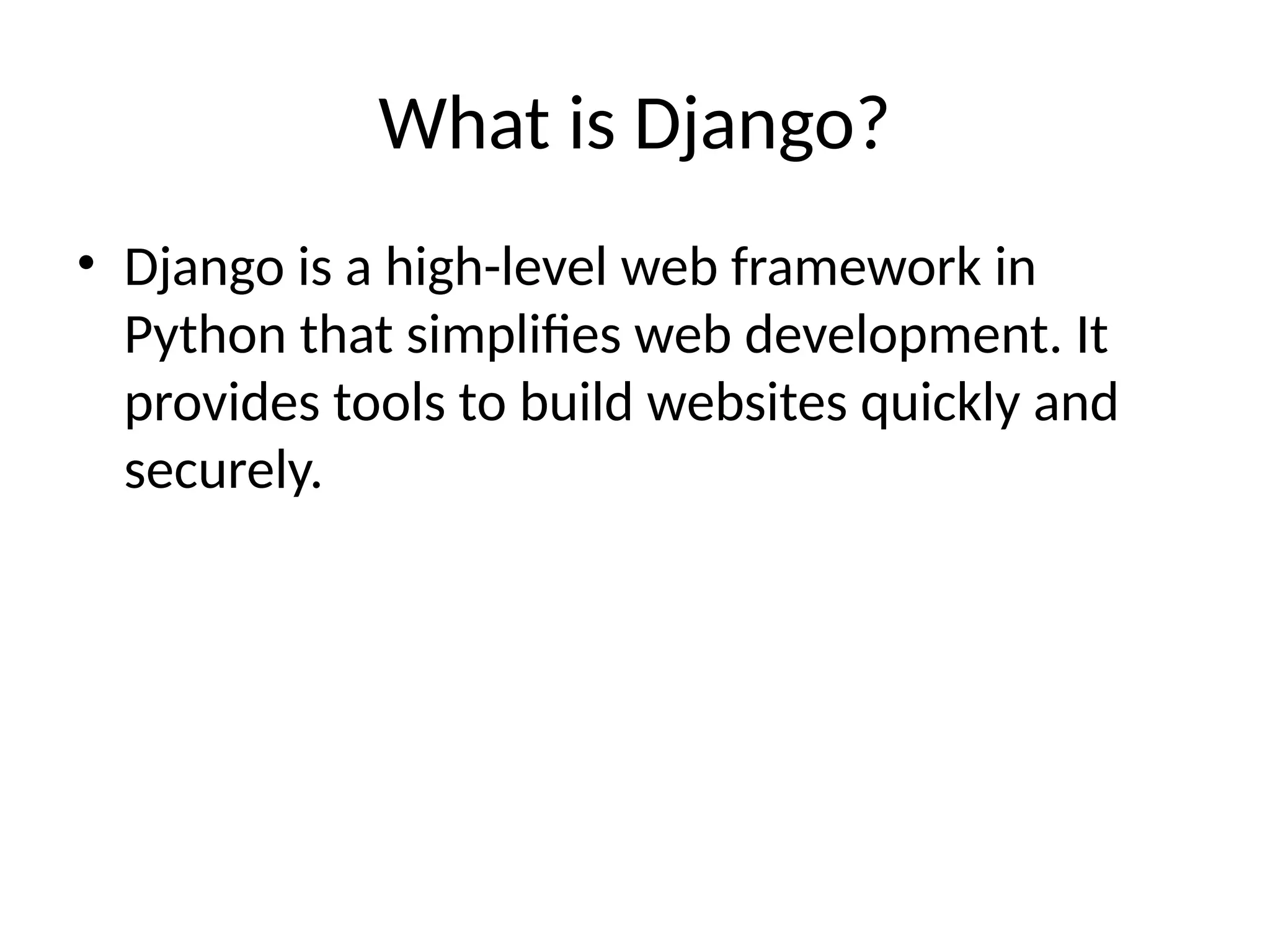 What is Django?

• Django is a high-level web framework in Python that simplifies web development. It provides tools to build websites quickly and securely.